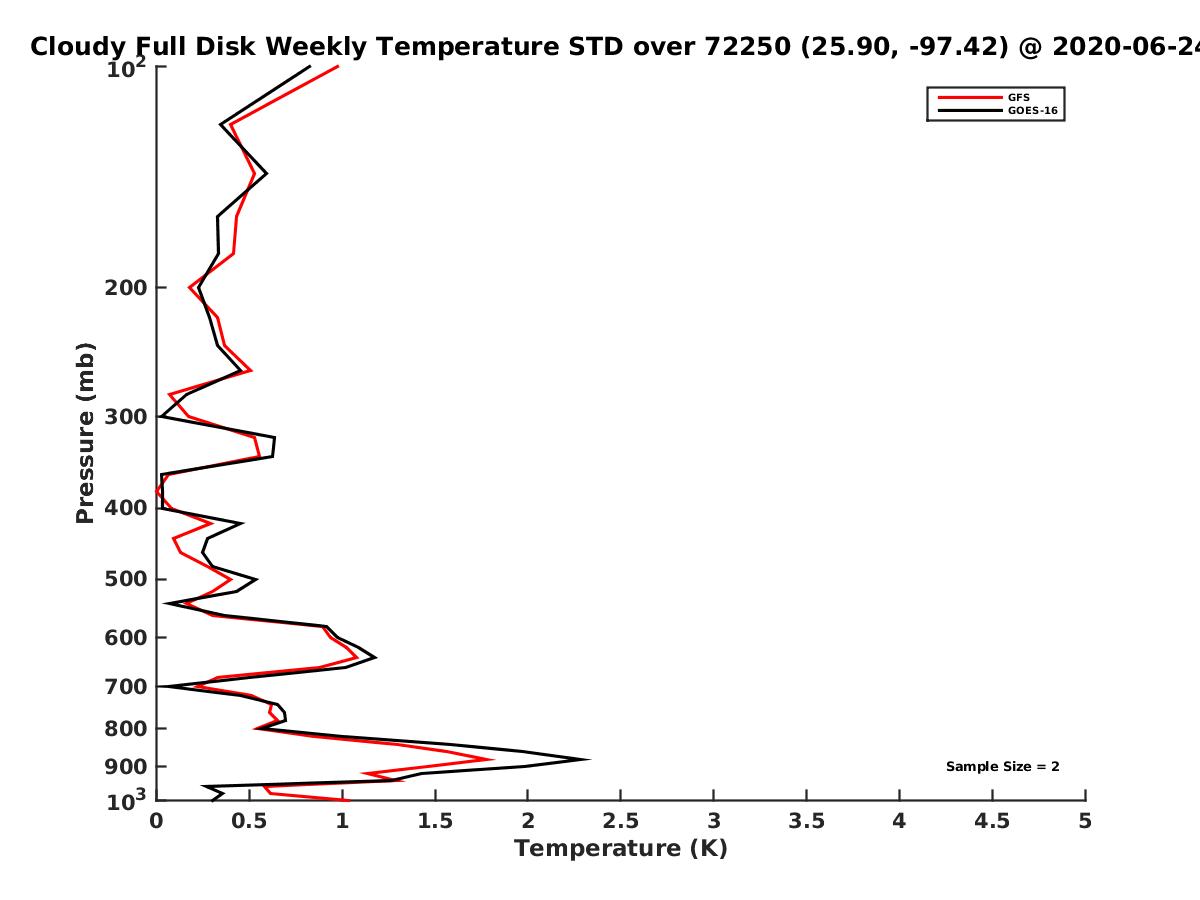 Cloudy Full Disk Weekly Temperature STD over 72250 (25.90, -97.42) @ 2020-06-24

GFS
GOES-16

Pressure (mb)

$10^2$
200
300
400
500
600
700
800
900
$10^3$

Sample Size = 2

0
0.5
1
1.5
2
2.5
3
3.5
4
4.5
5
Temperature (K)